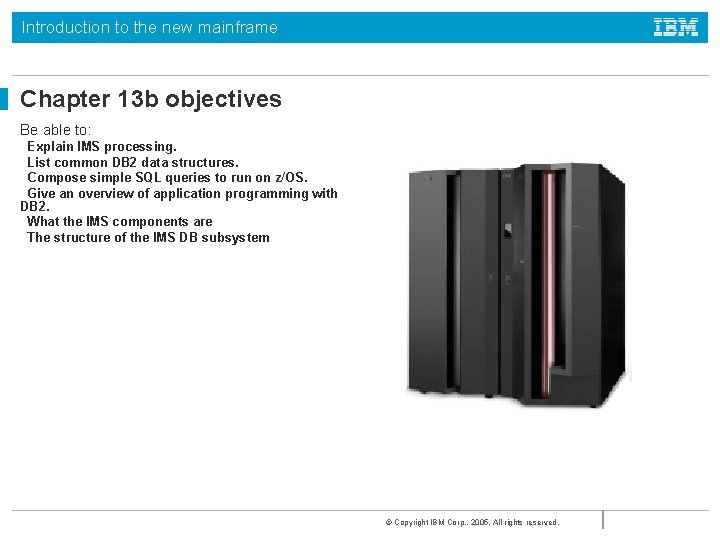 Introduction to the new mainframe

IBM

Chapter 13b objectives

Be able to:
Explain IMS processing.
List common DB2 data structures.
Compose simple SQL queries to run on z/OS.
Give an overview of application programming with DB2.
What the IMS components are
The structure of the IMS DB subsystem

© Copyright IBM Corp., 2006. All rights reserved.